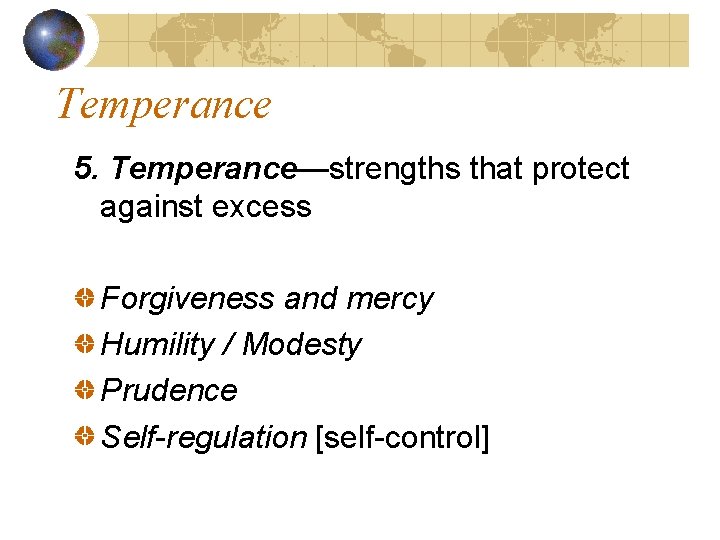 Temperance

5. Temperance—strengths that protect against excess

Forgiveness and mercy
Humility / Modesty
Prudence
Self-regulation [self-control]